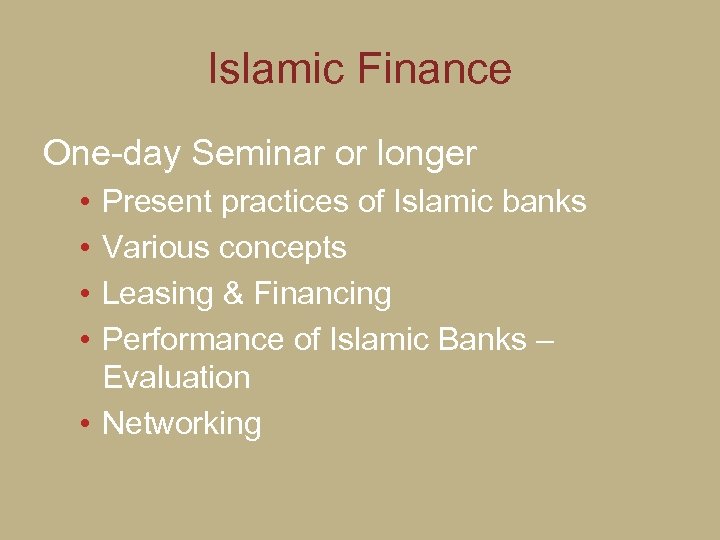 Islamic Finance

One-day Seminar or longer

• Present practices of Islamic banks
• Various concepts
• Leasing & Financing
• Performance of Islamic Banks – Evaluation
• Networking